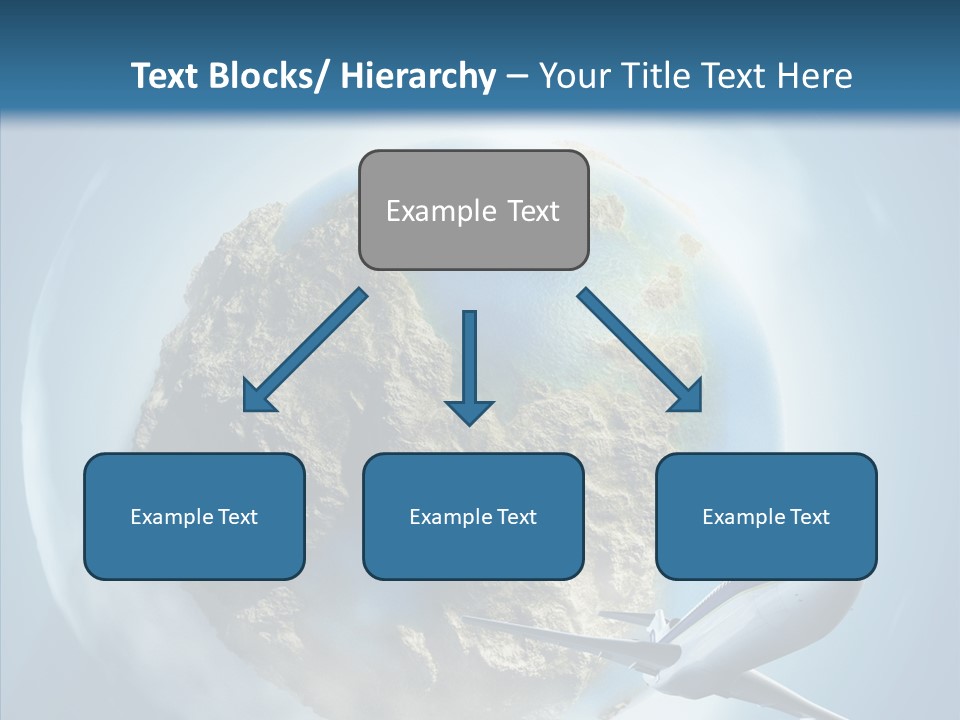 Text Blocks/ Hierarchy – Your Title Text Here

Example Text

Example Text

Example Text

Example Text